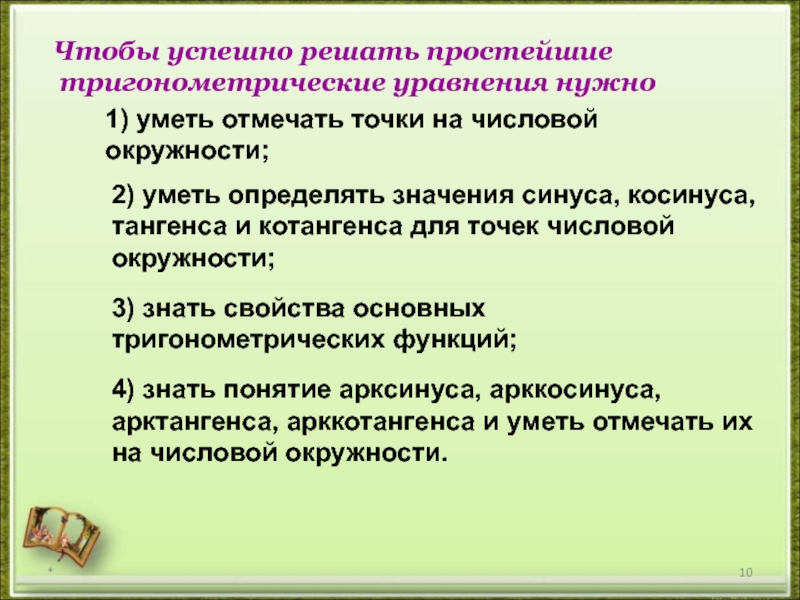 Чтобы успешно решать простейшие тригонометрические уравнения нужно

1) уметь отмечать точки на числовой окружности;

2) уметь определять значения синуса, косинуса, тангенса и котангенса для точек числовой окружности;

3) знать свойства основных тригонометрических функций;

4) знать понятие арксинуса, арккосинуса, арктангенса, арккотангенса и уметь отмечать их на числовой окружности.

10